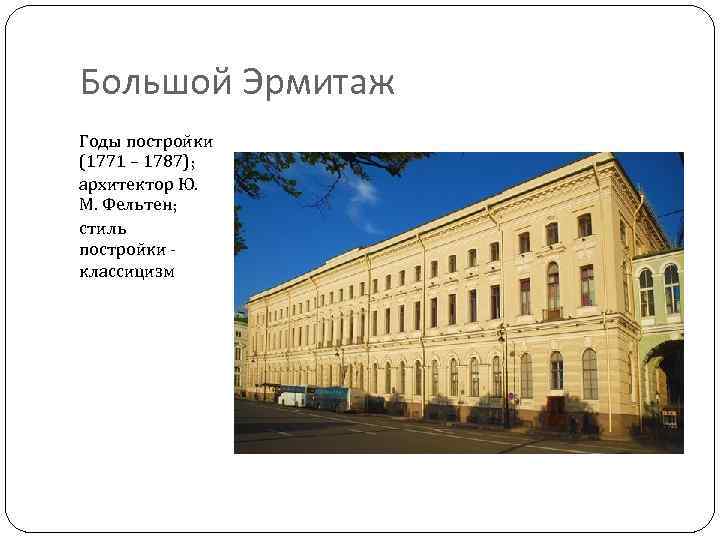 Большой Эрмитаж

Годы постройки (1771 – 1787); архитектор Ю. М. Фельтен; стиль постройки - классицизм